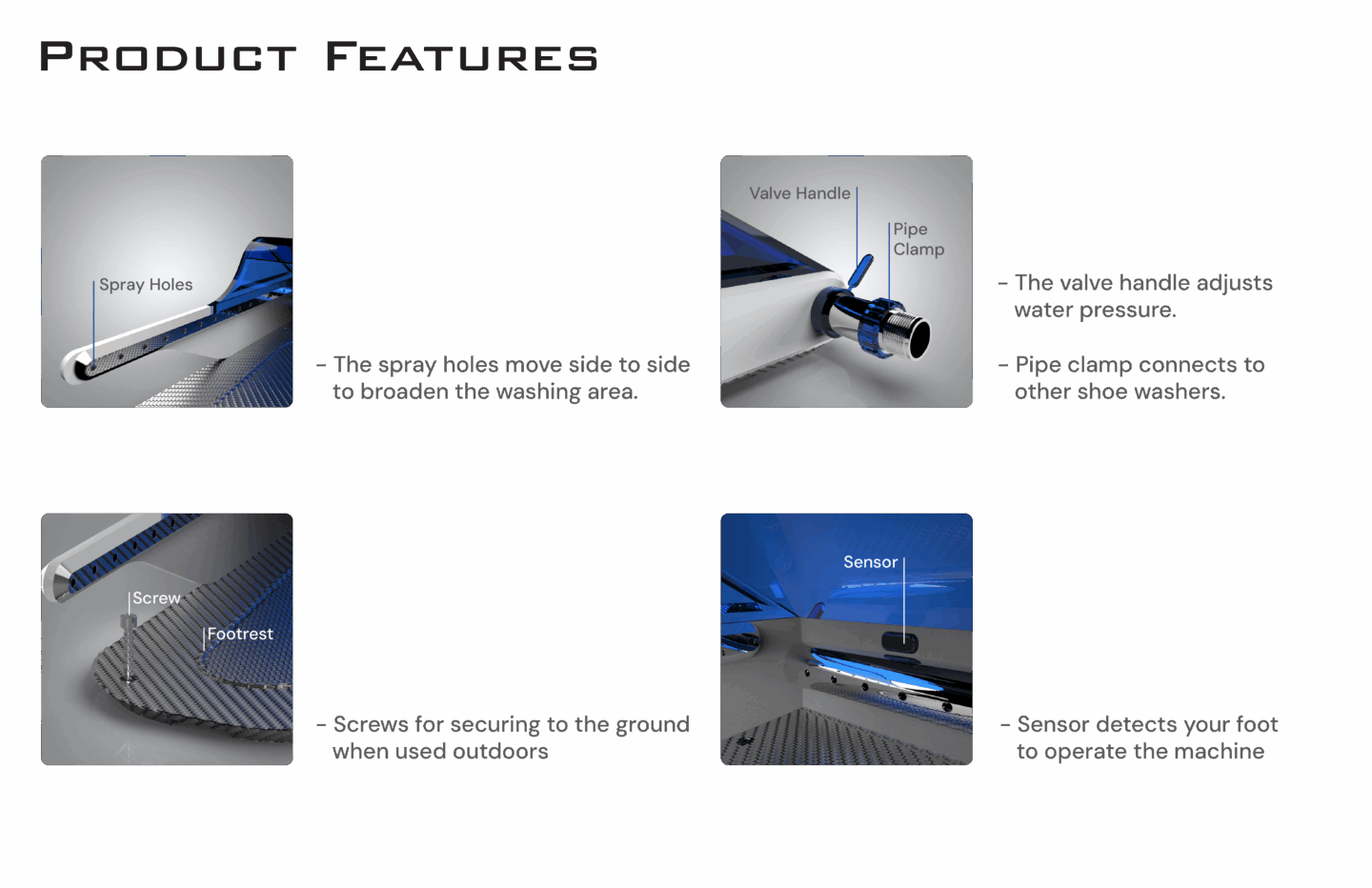 PRODUCT FEATURES

Spray Holes

- The spray holes move side to side to broaden the washing area.

Valve Handle

Pipe Clamp

- The valve handle adjusts water pressure.

- Pipe clamp connects to other shoe washers.

Screw

Footrest

- Screws for securing to the ground when used outdoors

Sensor

- Sensor detects your foot to operate the machine